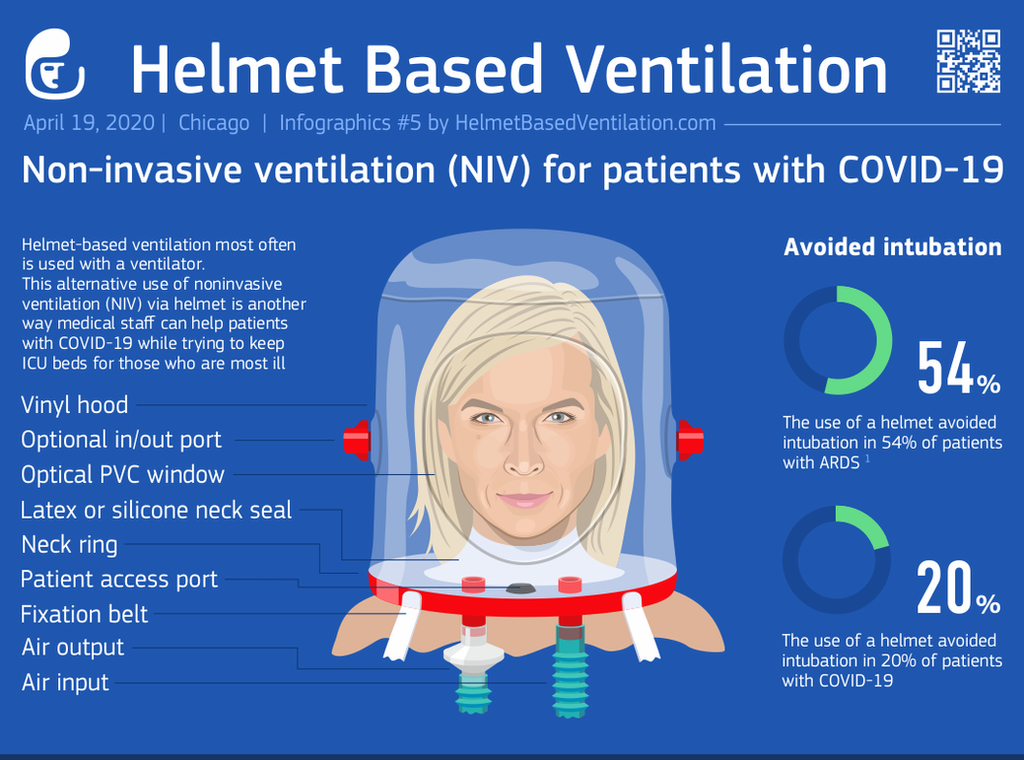 Helmet Based Ventilation

April 19, 2020 | Chicago | Infographics #5 by HelmetBasedVentilation.com

Non-invasive ventilation (NIV) for patients with COVID-19

Helmet-based ventilation most often is used with a ventilator. This alternative use of noninvasive ventilation (NIV) via helmet is another way medical staff can help patients with COVID-19 while trying to keep ICU beds for those who are most ill

Vinyl hood
Optional in/out port
Optical PVC window
Latex or silicone neck seal
Neck ring
Patient access port
Fixation belt
Air output
Air input

Avoided intubation

54%

The use of a helmet avoided intubation in 54% of patients with ARDS $^1$

20%

The use of a helmet avoided intubation in 20% of patients with COVID-19